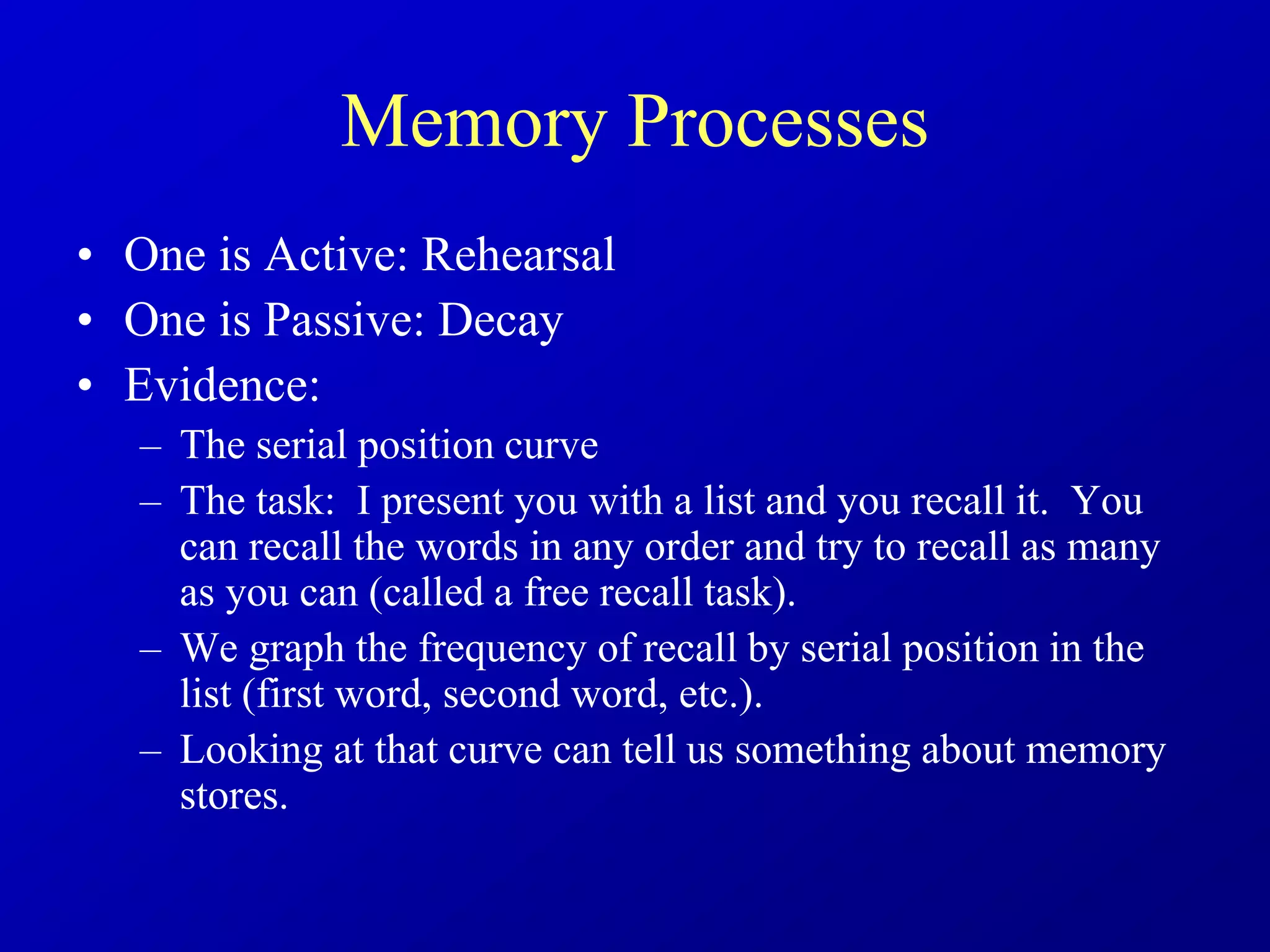 Memory Processes

• One is Active: Rehearsal
• One is Passive: Decay
• Evidence:
– The serial position curve
– The task: I present you with a list and you recall it. You can recall the words in any order and try to recall as many as you can (called a free recall task).
– We graph the frequency of recall by serial position in the list (first word, second word, etc.).
– Looking at that curve can tell us something about memory stores.